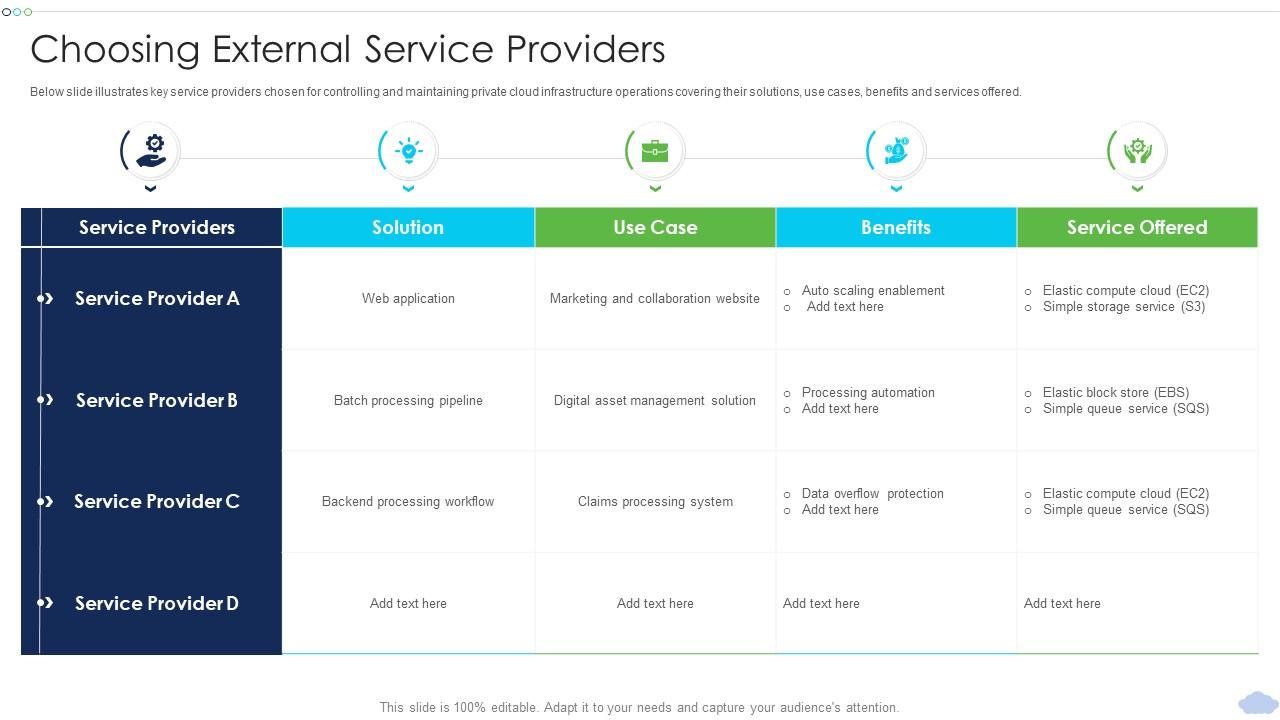 Choosing External Service Providers

Below slide illustrates key service providers chosen for controlling and maintaining private cloud infrastructure operations covering their solutions, use cases, benefits and services offered.

| Service Providers | Solution | Use Case | Benefits | Service Offered |
|---|---|---|---|---|
| Service Provider A | Web application | Marketing and collaboration website | ○ Auto scaling enablement ○ Add text here | ○ Elastic compute cloud (EC2) ○ Simple storage service (S3) |
| Service Provider B | Batch processing pipeline | Digital asset management solution | ○ Processing automation ○ Add text here | ○ Elastic block store (EBS) ○ Simple queue service (SQS) |
| Service Provider C | Backend processing workflow | Claims processing system | ○ Data overflow protection ○ Add text here | ○ Elastic compute cloud (EC2) ○ Simple queue service (SQS) |
| Service Provider D | Add text here | Add text here | Add text here | Add text here |

This slide is 100% editable. Adapt it to your needs and capture your audience's attention.